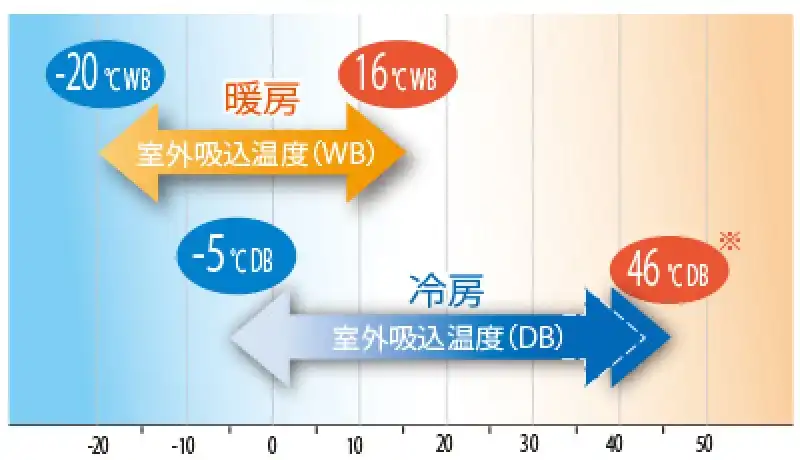 -20℃WB

16℃WB

暖房

室外吸込温度(WB)

-5℃DB

46℃DB ※

冷房

室外吸込温度(DB)

-20 -10 0 10 20 30 40 50